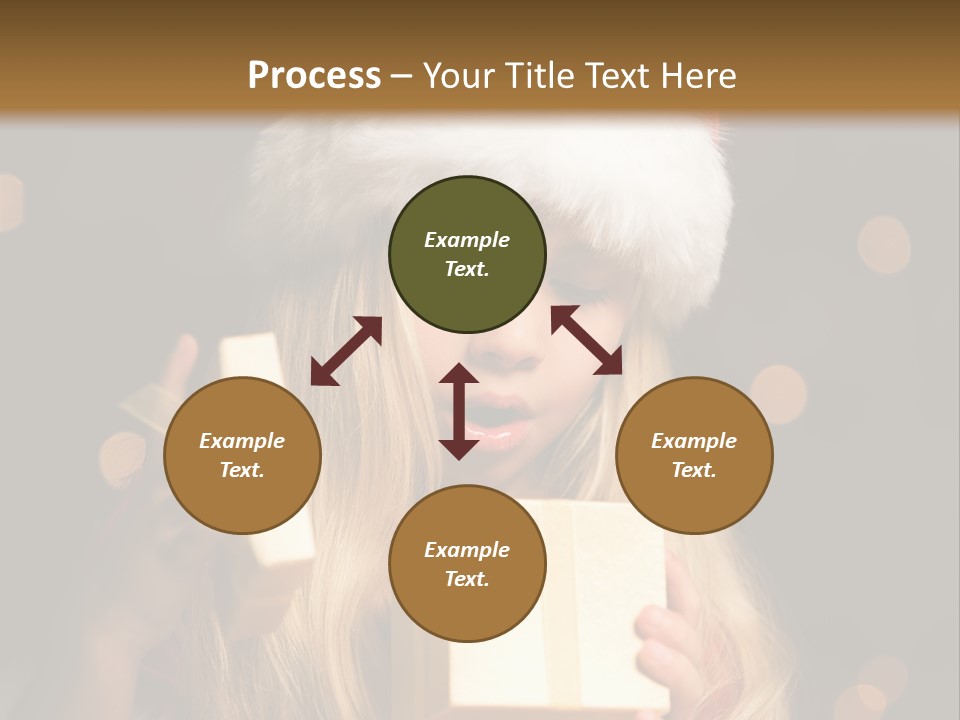 Process – Your Title Text Here

Example Text.

Example Text.

Example Text.

Example Text.